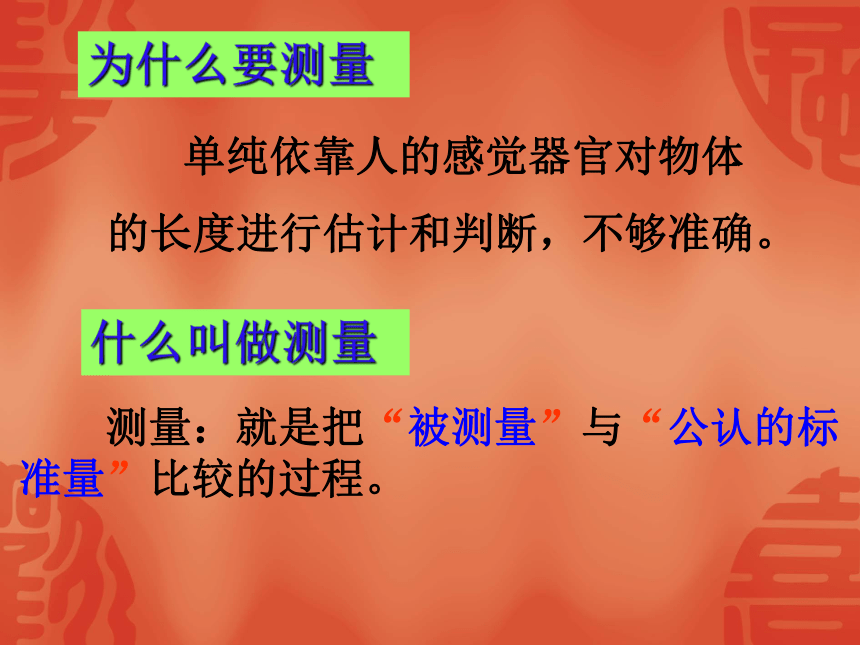 为什么要测量

单纯依靠人的感觉器官对物体的长度进行估计和判断，不够准确。

什么叫做测量

测量：就是把“被测量”与“公认的标准量”比较的过程。